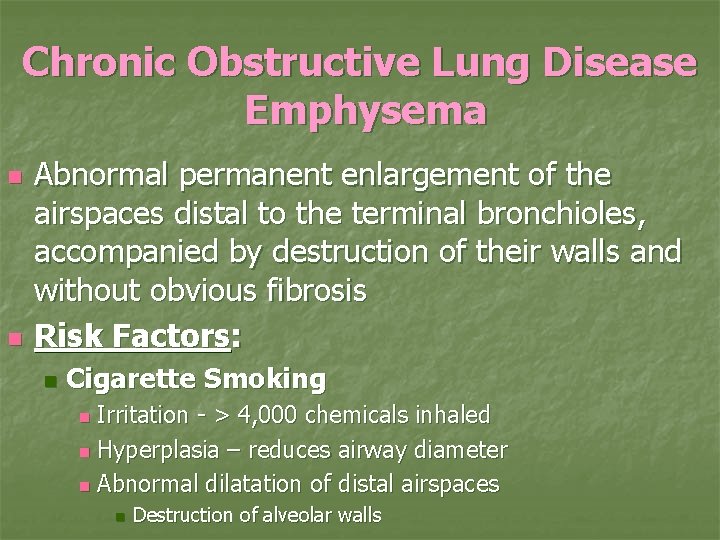 Chronic Obstructive Lung Disease
Emphysema

Abnormal permanent enlargement of the airspaces distal to the terminal bronchioles, accompanied by destruction of their walls and without obvious fibrosis

Risk Factors:

Cigarette Smoking

Irritation - > 4,000 chemicals inhaled

Hyperplasia – reduces airway diameter

Abnormal dilatation of distal airspaces

Destruction of alveolar walls